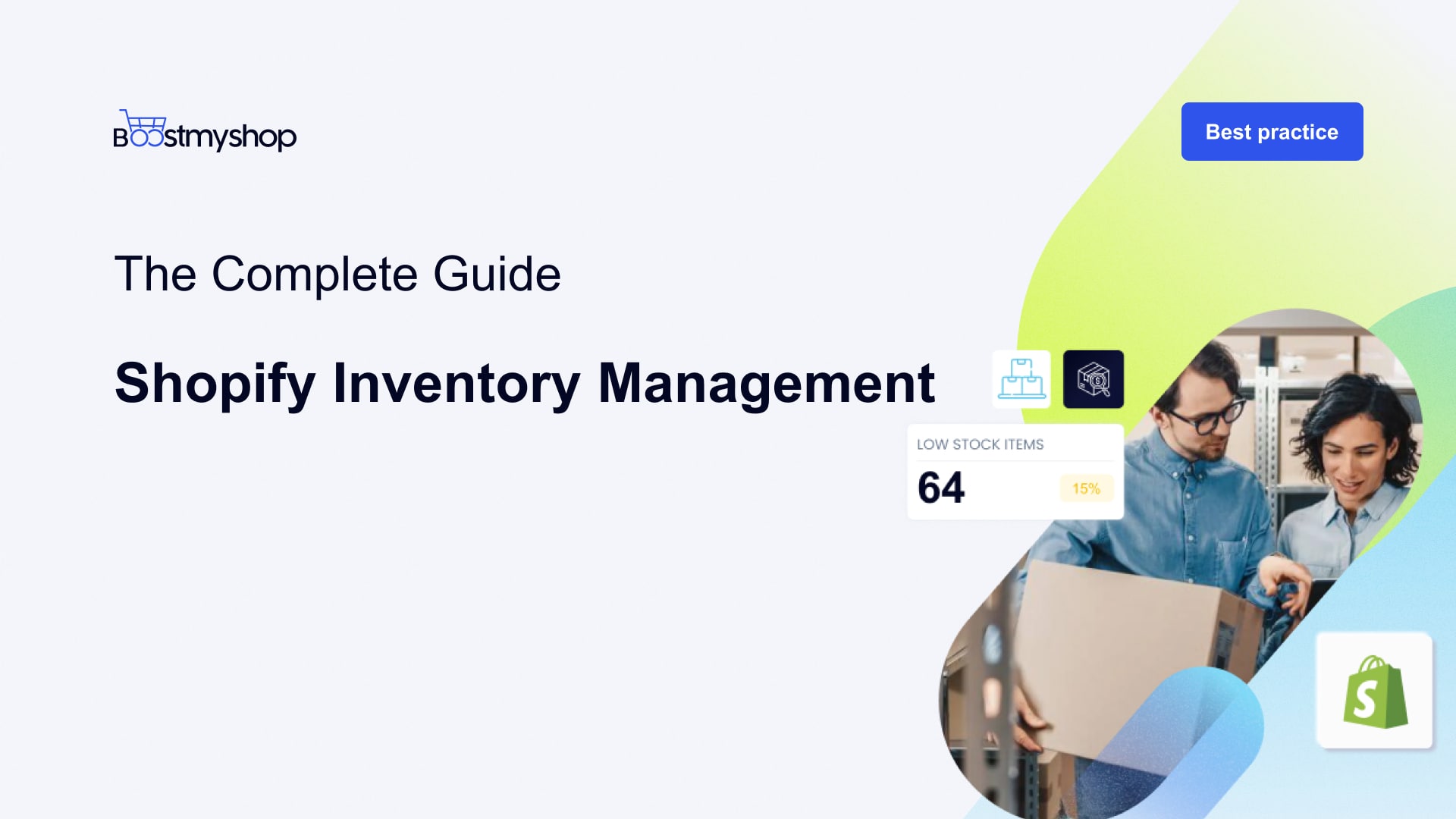 Boostmyshop

Best practice

The Complete Guide

Shopify Inventory Management

LOW STOCK ITEMS

64

15%

S